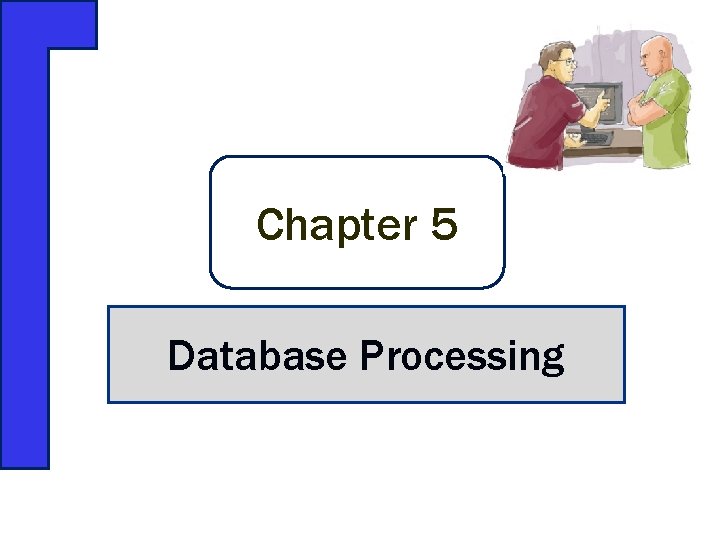 Chapter 5

Database Processing